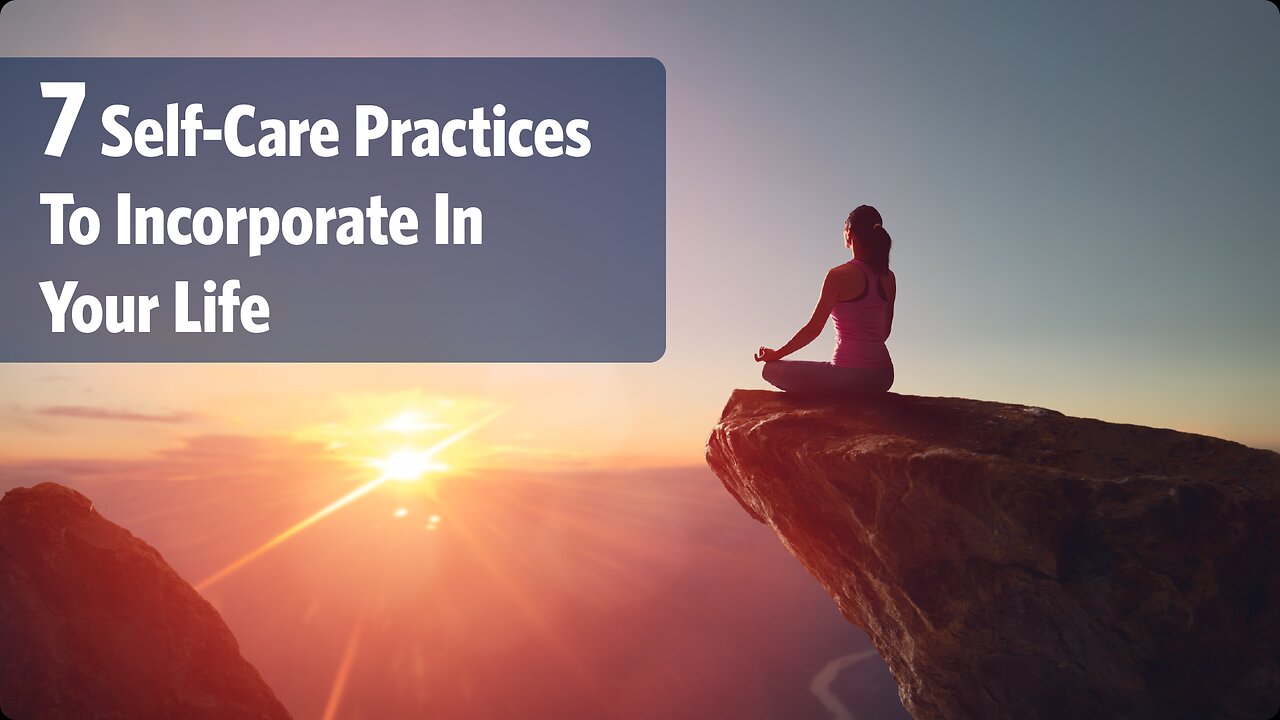 7 Self-Care Practices To Incorporate In Your Life